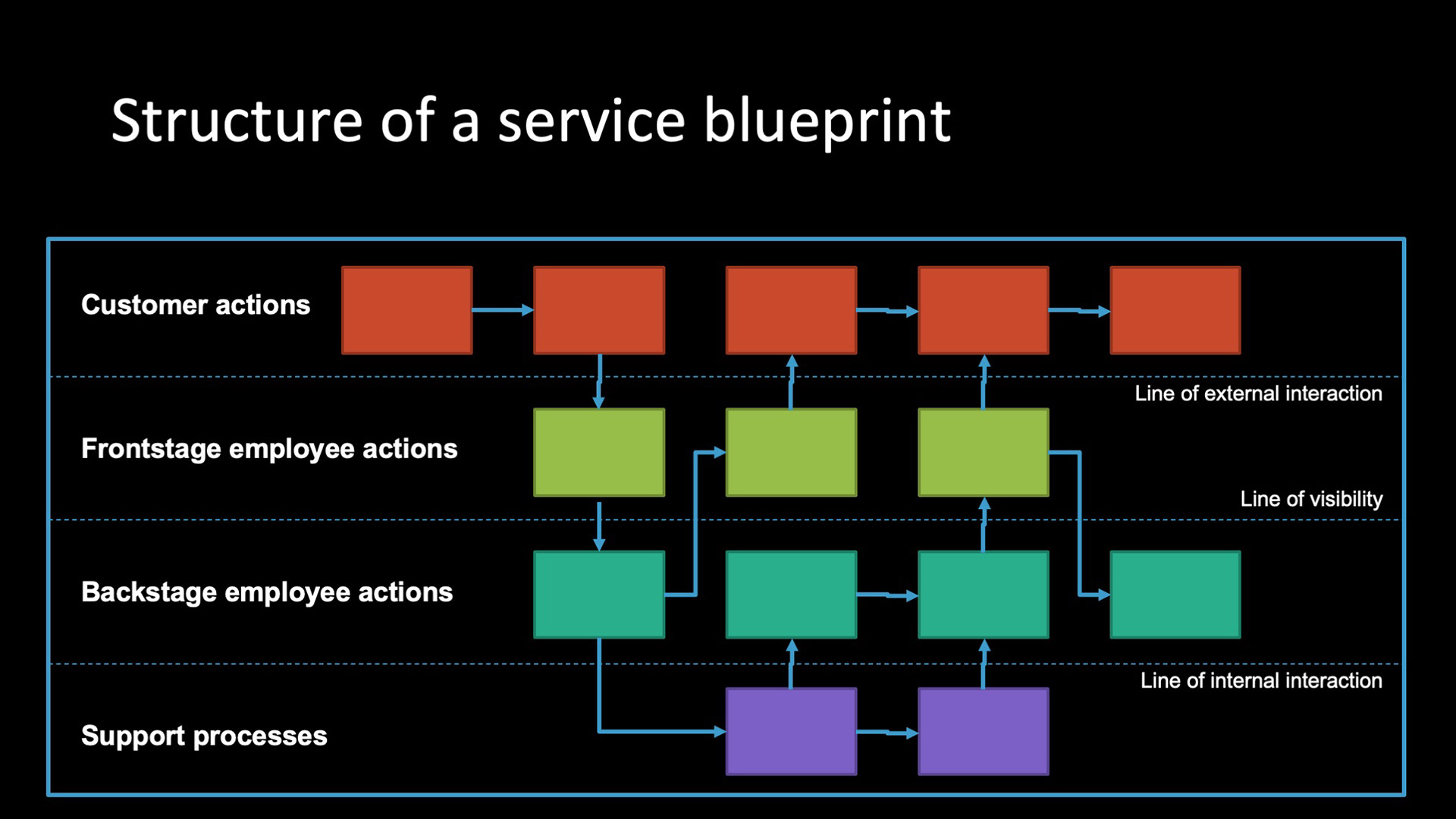 Structure of a service blueprint

Customer actions

Line of external interaction

Frontstage employee actions

Line of visibility

Backstage employee actions

Line of internal interaction

Support processes